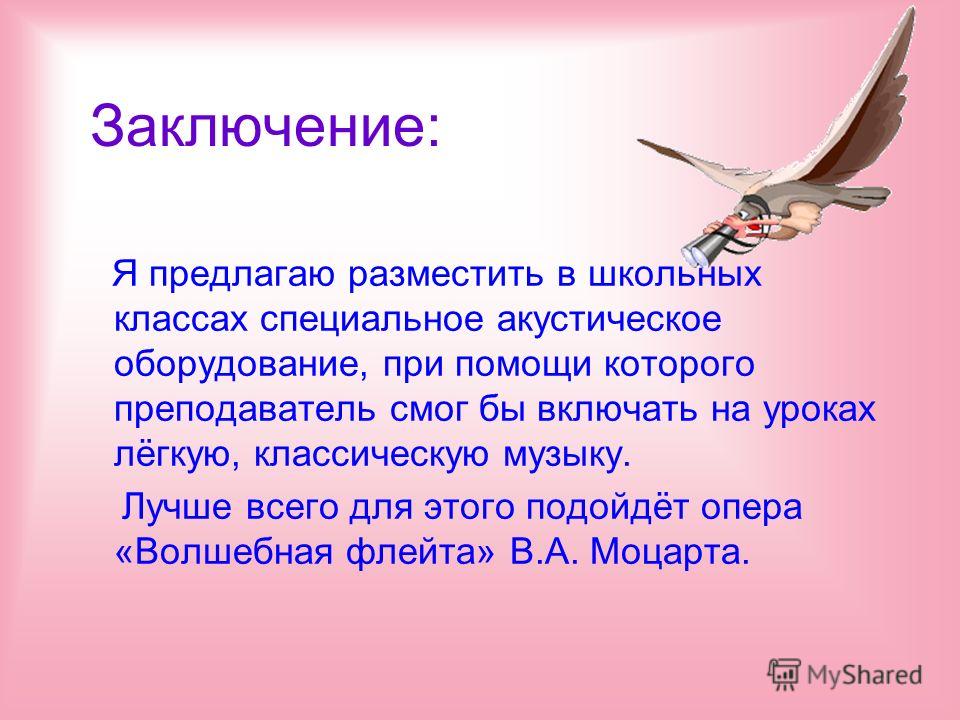 Заключение:

Я предлагаю разместить в школьных классах специальное акустическое оборудование, при помощи которого преподаватель смог бы включать на уроках лёгкую, классическую музыку.

Лучше всего для этого подойдёт опера «Волшебная флейта» В.А. Моцарта.

MyShared